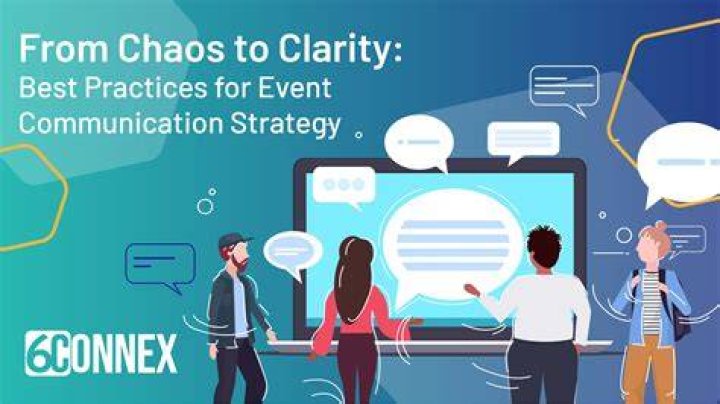 From Chaos to Clarity:
Best Practices for Event Communication Strategy

6CONNEX